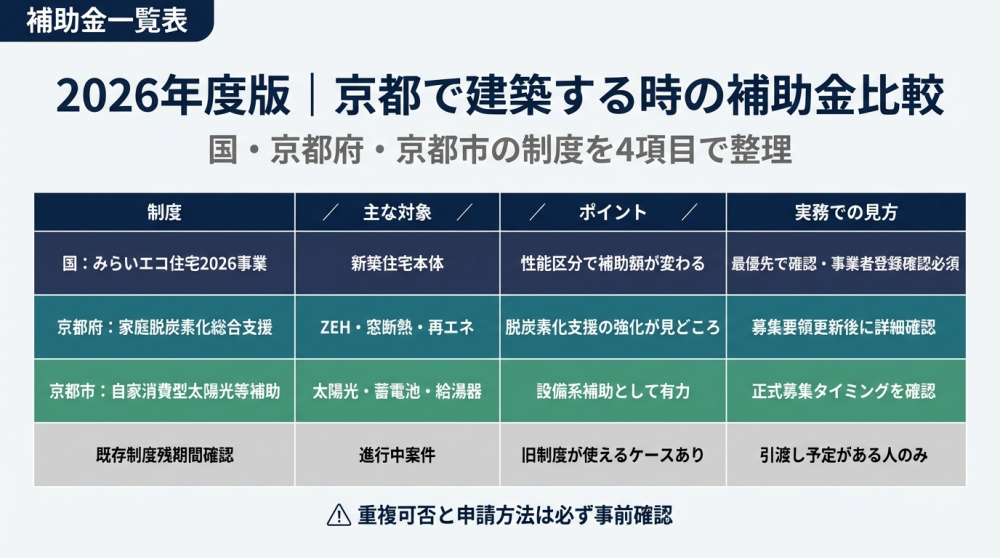 補助金一覧表

2026年度版｜京都で建築する時の補助金比較

国・京都府・京都市の制度を4項目で整理

| 制度 | ／ 主な対象 ／ | ／ ポイント ／ | 実務での見方 |
|---|---|---|---|
| 国：みらいエコ住宅2026事業 | 新築住宅本体 | 性能区分で補助額が変わる | 最優先で確認・事業者登録確認必須 |
| 京都府：家庭脱炭素化総合支援 | ZEH・窓断熱・再エネ | 脱炭素化支援の強化が見どころ | 募集要領更新後に詳細確認 |
| 京都市：自家消費型太陽光等補助 | 太陽光・蓄電池・給湯器 | 設備系補助として有力 | 正式募集タイミングを確認 |
| 既存制度残期間確認 | 進行中案件 | 旧制度が使えるケースあり | 引渡し予定がある人のみ |

⚠ 重複可否と申請方法は必ず事前確認